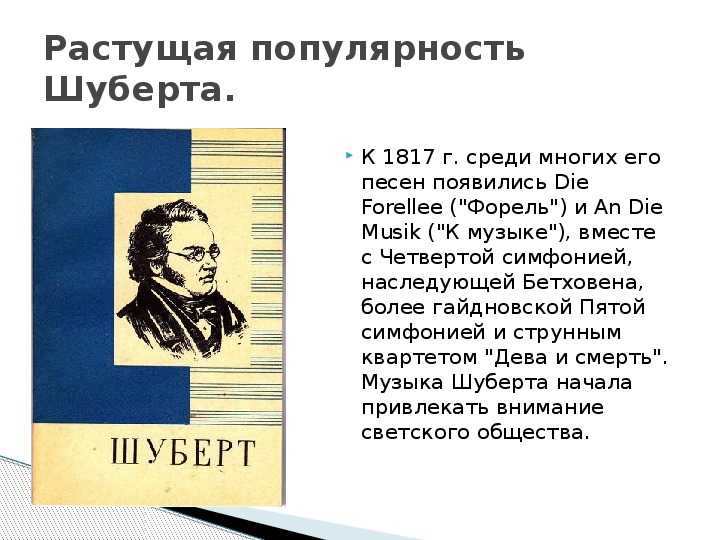 Растущая популярность Шуберта.

ШУБЕРТ

К 1817 г. среди многих его песен появились Die Forellee ("Форель") и An Die Musik ("К музыке"), вместе с Четвертой симфонией, наследующей Бетховена, более гайдновской Пятой симфонией и струнным квартетом "Дева и смерть". Музыка Шуберта начала привлекать внимание светского общества.